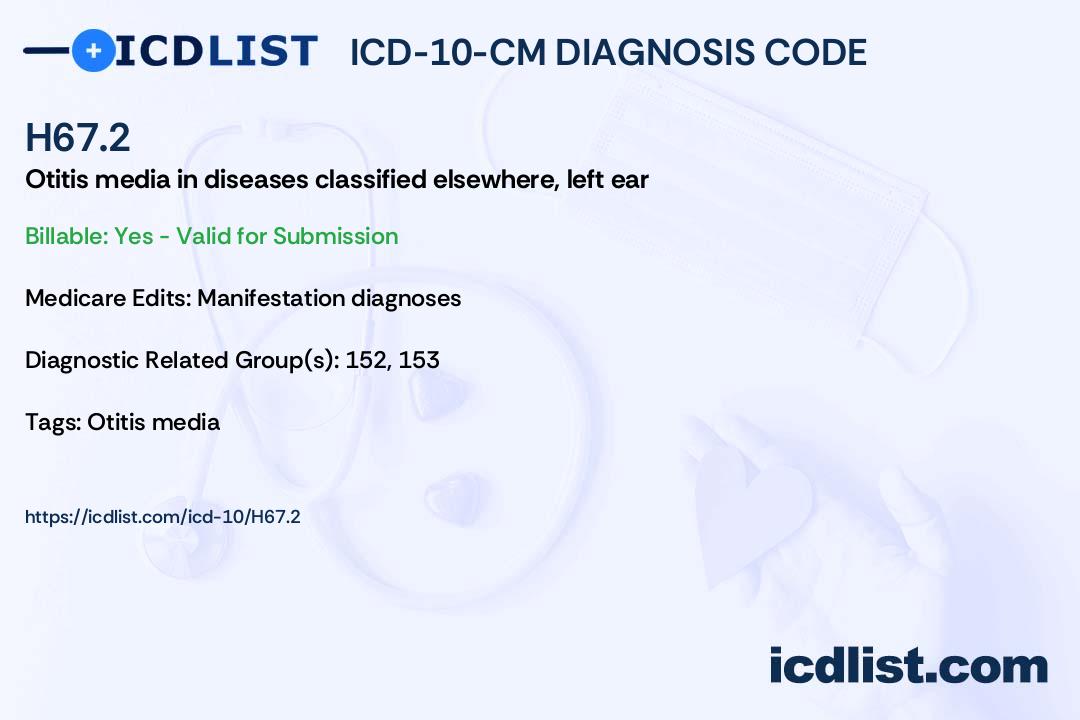 ICDLIST ICD-10-CM DIAGNOSIS CODE

H67.2

Otitis media in diseases classified elsewhere, left ear

Billable: Yes - Valid for Submission

Medicare Edits: Manifestation diagnoses

Diagnostic Related Group(s): 152, 153

Tags: Otitis media

https://icdlist.com/icd-10/H67.2

icdlist.com